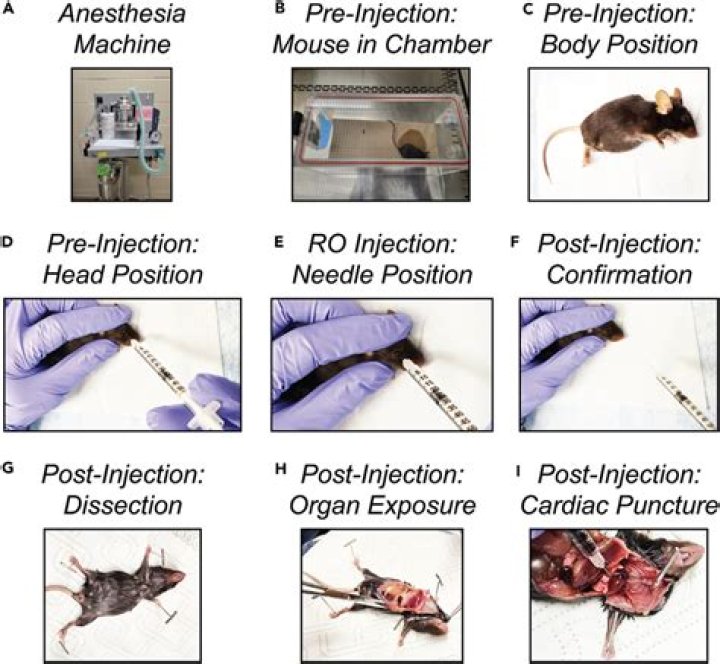 A Anesthesia Machine

B Pre-Injection: Mouse in Chamber

C Pre-Injection: Body Position

D Pre-Injection: Head Position

E RO Injection: Needle Position

F Post-Injection: Confirmation

G Post-Injection: Dissection

H Post-Injection: Organ Exposure

I Post-Injection: Cardiac Puncture